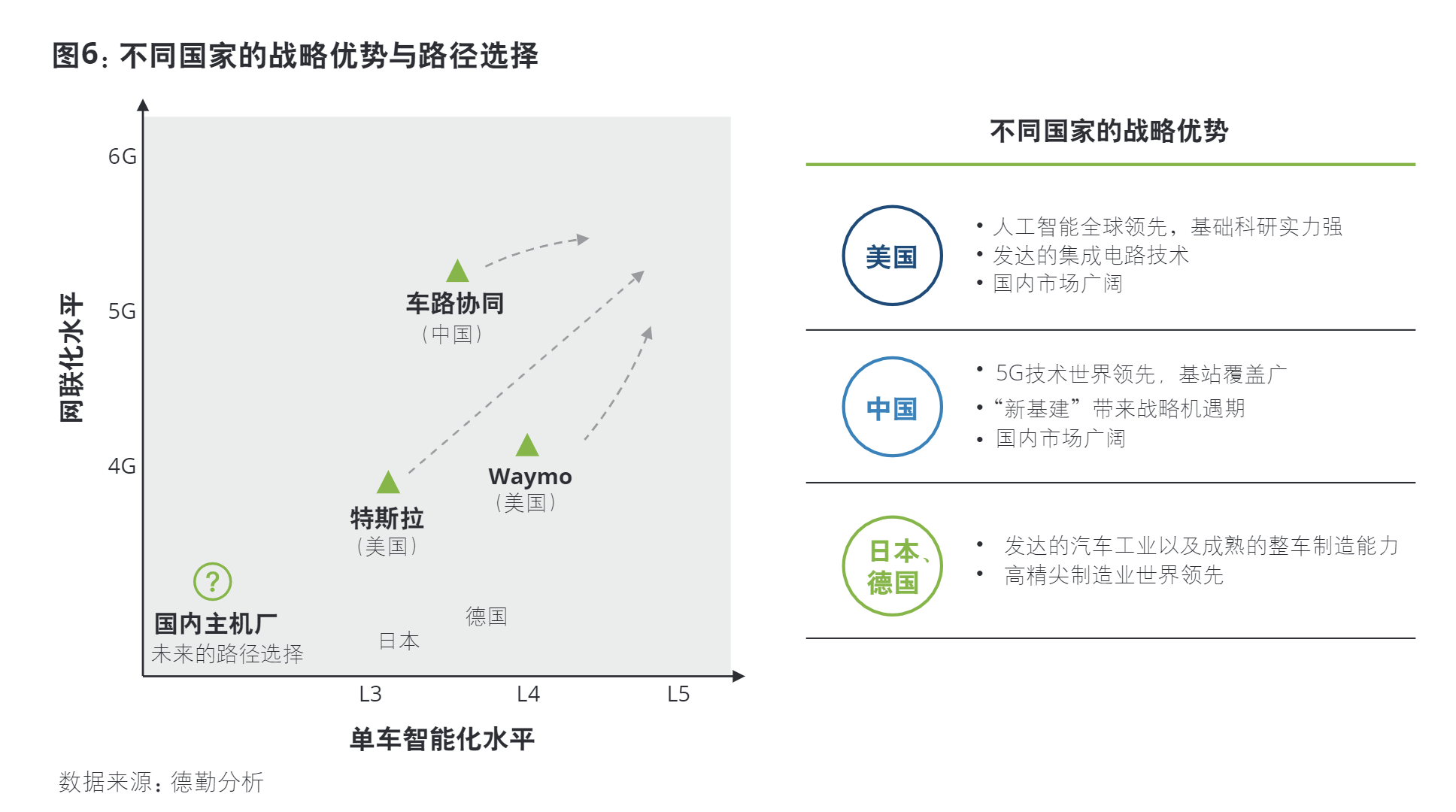 图6：不同国家的战略优势与路径选择

网联化水平

6G
5G
4G

车路协同
（中国）

Waymo
（美国）

特斯拉
（美国）

?
国内主机厂
未来的路径选择

德国
日本

L3
L4
L5

单车智能化水平

不同国家的战略优势

美国
• 人工智能全球领先，基础科研实力强
• 发达的集成电路技术
• 国内市场广阔

中国
• 5G技术世界领先，基站覆盖广
• “新基建”带来战略机遇期
• 国内市场广阔

日本、德国
• 发达的汽车工业以及成熟的整车制造能力
• 高精尖制造业世界领先

数据来源：德勤分析